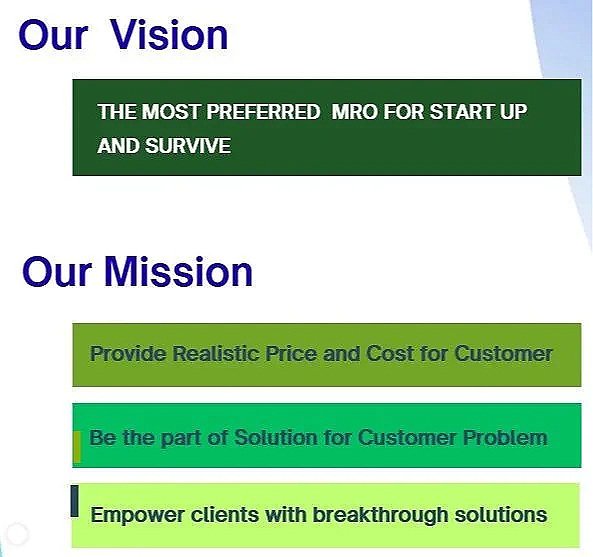 Our Vision

THE MOST PREFERRED MRO FOR START UP AND SURVIVE

Our Mission

Provide Realistic Price and Cost for Customer

Be the part of Solution for Customer Problem

Empower clients with breakthrough solutions